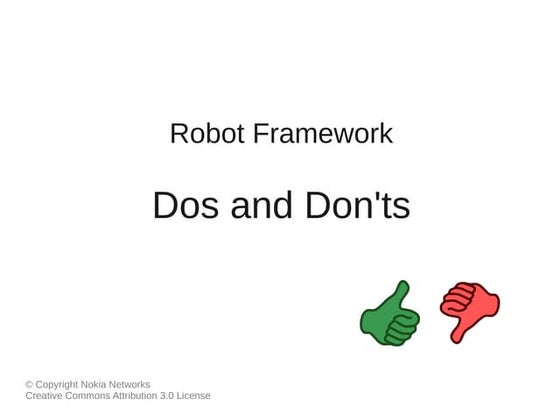 Robot Framework

Dos and Don'ts

© Copyright Nokia Networks
Creative Commons Attribution 3.0 License